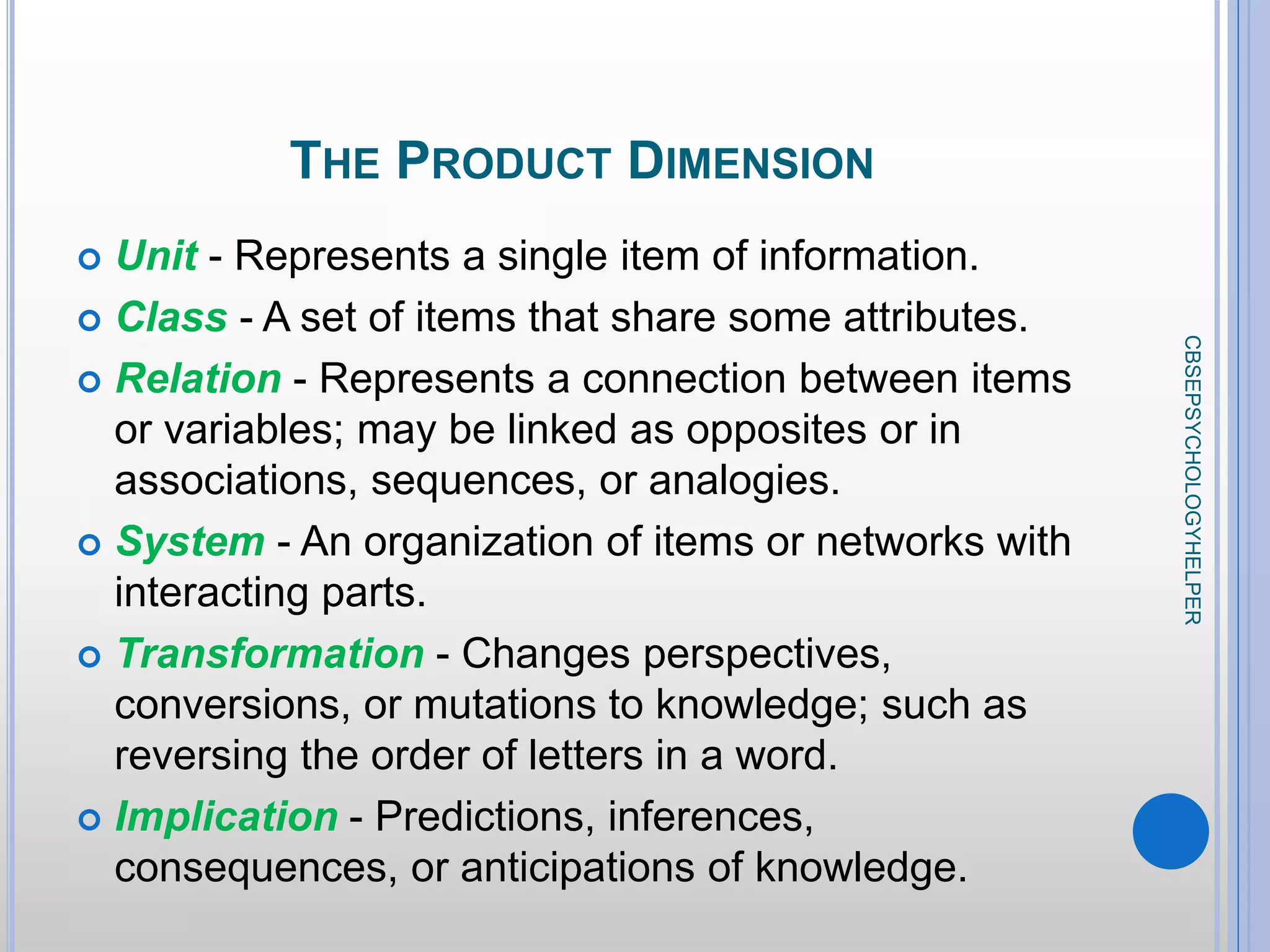 THE PRODUCT DIMENSION

Unit - Represents a single item of information.

Class - A set of items that share some attributes.

Relation - Represents a connection between items or variables; may be linked as opposites or in associations, sequences, or analogies.

System - An organization of items or networks with interacting parts.

Transformation - Changes perspectives, conversions, or mutations to knowledge; such as reversing the order of letters in a word.

Implication - Predictions, inferences, consequences, or anticipations of knowledge.

CBSEPSYCHOLOGYHELPER